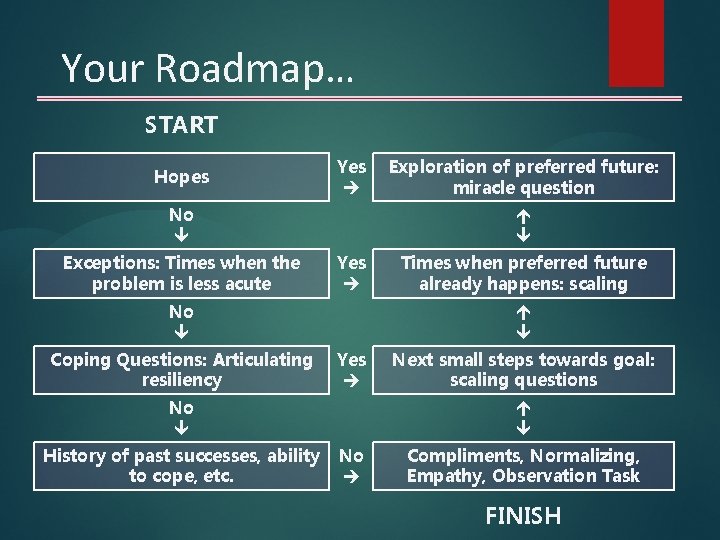 Your Roadmap…

START

Hopes

Yes →

Exploration of preferred future: miracle question

No ↓

↕

Exceptions: Times when the problem is less acute

Yes →

Times when preferred future already happens: scaling

No ↓

↕

Coping Questions: Articulating resiliency

Yes →

Next small steps towards goal: scaling questions

No ↓

↕

History of past successes, ability to cope, etc.

No →

Compliments, Normalizing, Empathy, Observation Task

FINISH